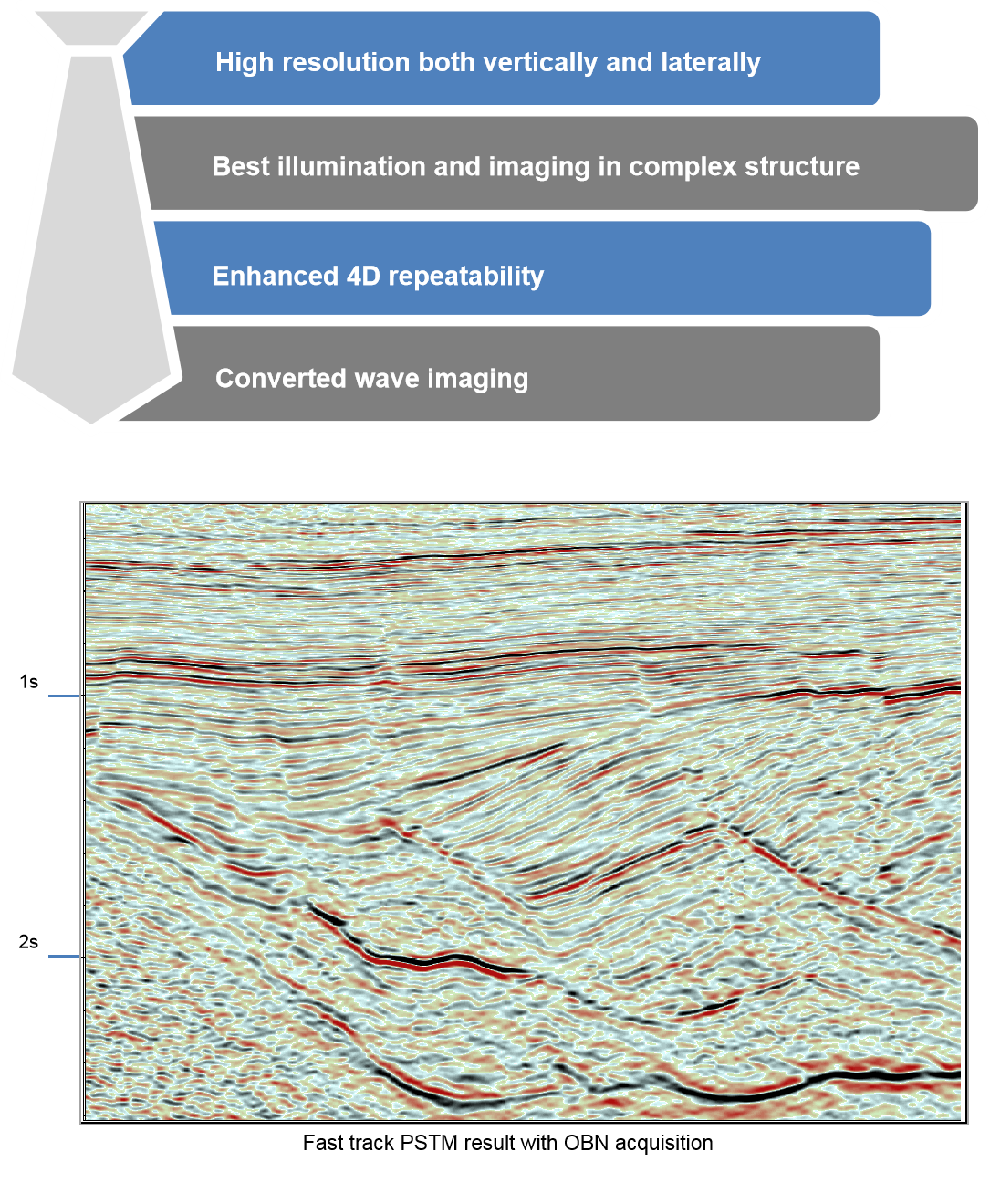 High resolution both vertically and laterally

Best illumination and imaging in complex structure

Enhanced 4D repeatability

Converted wave imaging

1s

2s

Fast track PSTM result with OBN acquisition